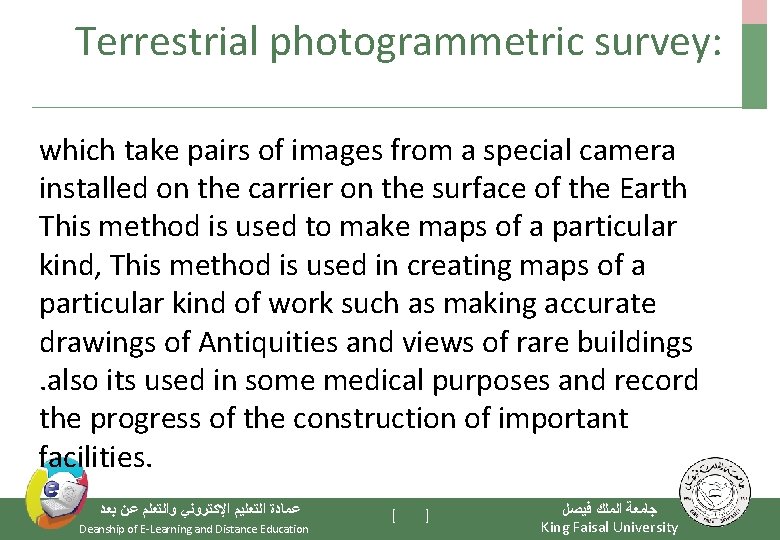 Terrestrial photogrammetric survey:

which take pairs of images from a special camera installed on the carrier on the surface of the Earth This method is used to make maps of a particular kind, This method is used in creating maps of a particular kind of work such as making accurate drawings of Antiquities and views of rare buildings .also its used in some medical purposes and record the progress of the construction of important facilities.

عمادة التعليم الإلكتروني والتعلم عن بعد
Deanship of E-Learning and Distance Education

[ ]

جامعة الملك فيصل
King Faisal University